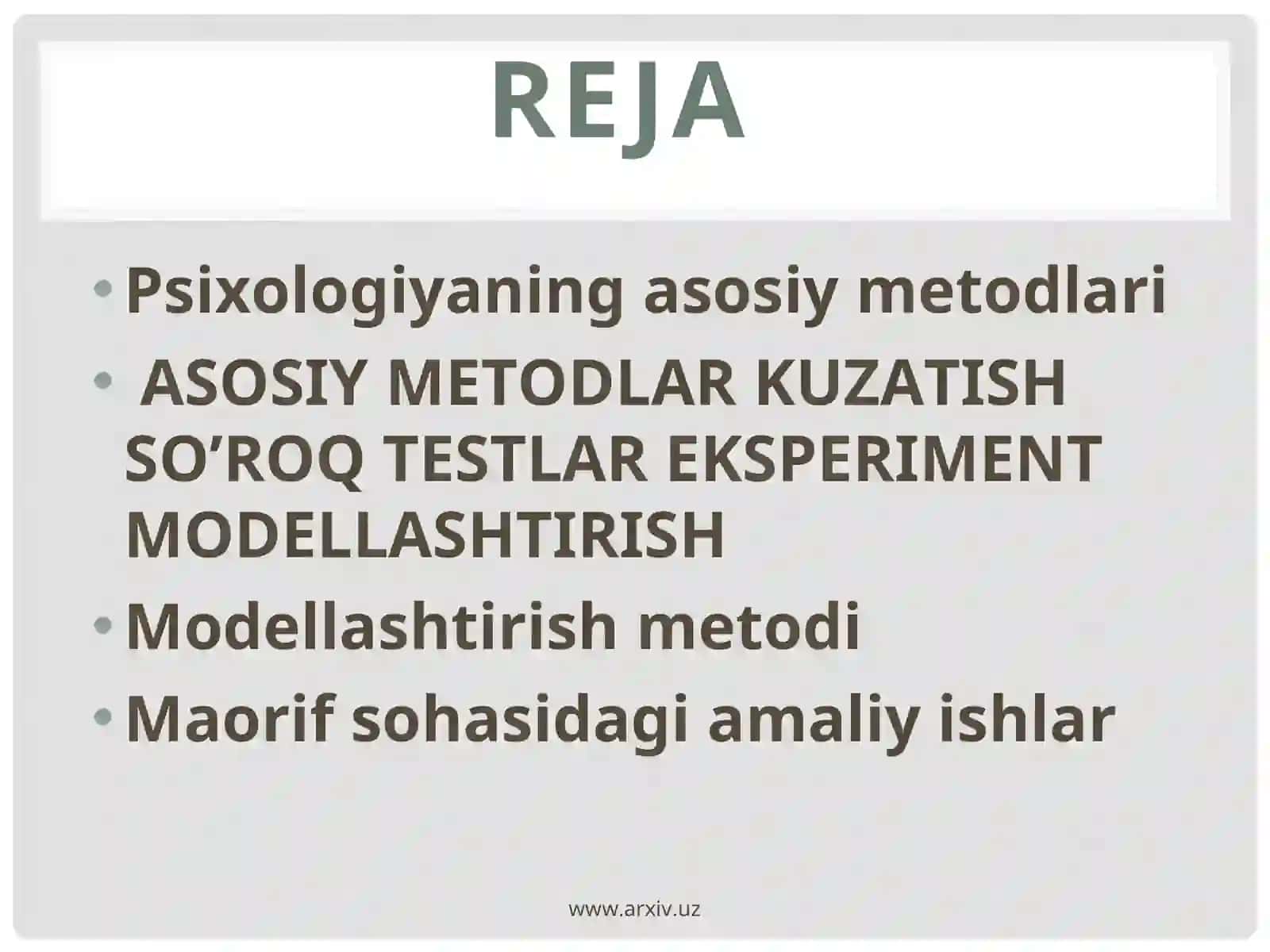 REJA

• Psixologiyaning asosiy metodlari

• ASOSIY METODLAR KUZATISH SO’ROQ TESTLAR EKSPERIMENT MODELLASHTIRISH

• Modellashtirish metodi

• Maorif sohasidagi amaliy ishlar

www.arxiv.uz